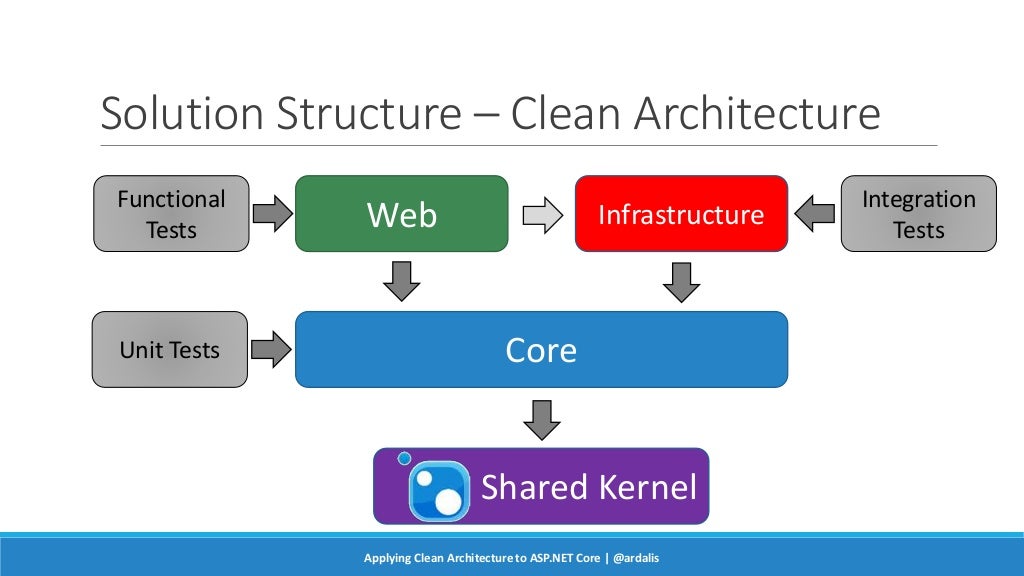 Solution Structure – Clean Architecture

Functional Tests

Web

Infrastructure

Integration Tests

Unit Tests

Core

Shared Kernel

Applying Clean Architecture to ASP.NET Core | @ardalis